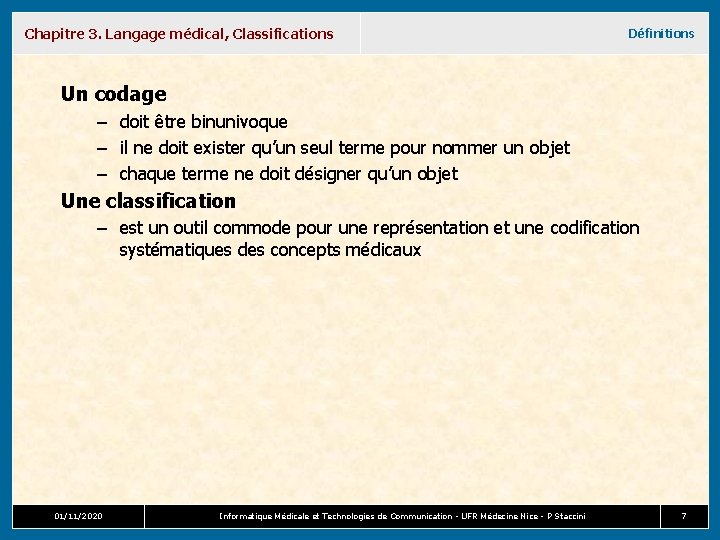 Chapitre 3. Langage médical, Classifications

Définitions

Un codage

– doit être binunivoque
– il ne doit exister qu'un seul terme pour nommer un objet
– chaque terme ne doit désigner qu'un objet

Une classification

– est un outil commode pour une représentation et une codification systématiques des concepts médicaux

01/11/2020

Informatique Médicale et Technologies de Communication - UFR Médecine Nice - P Staccini

7